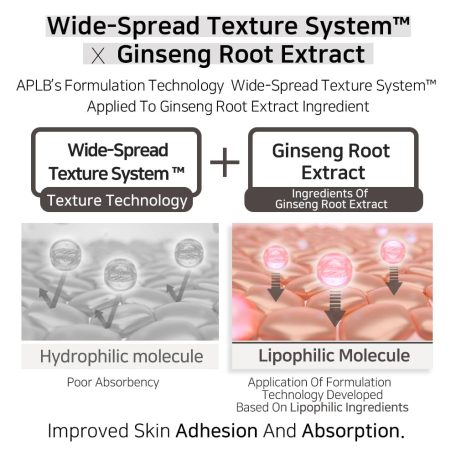 Wide-Spread Texture System™
X Ginseng Root Extract

APLB's Formulation Technology Wide-Spread Texture System™ Applied To Ginseng Root Extract Ingredient

Wide-Spread Texture System ™
Texture Technology

+

Ginseng Root Extract
Ingredients Of Ginseng Root Extract

Hydrophilic molecule
Poor Absorbency

Lipophilic Molecule
Application Of Formulation Technology Developed Based On Lipophilic Ingredients

Improved Skin Adhesion And Absorption.